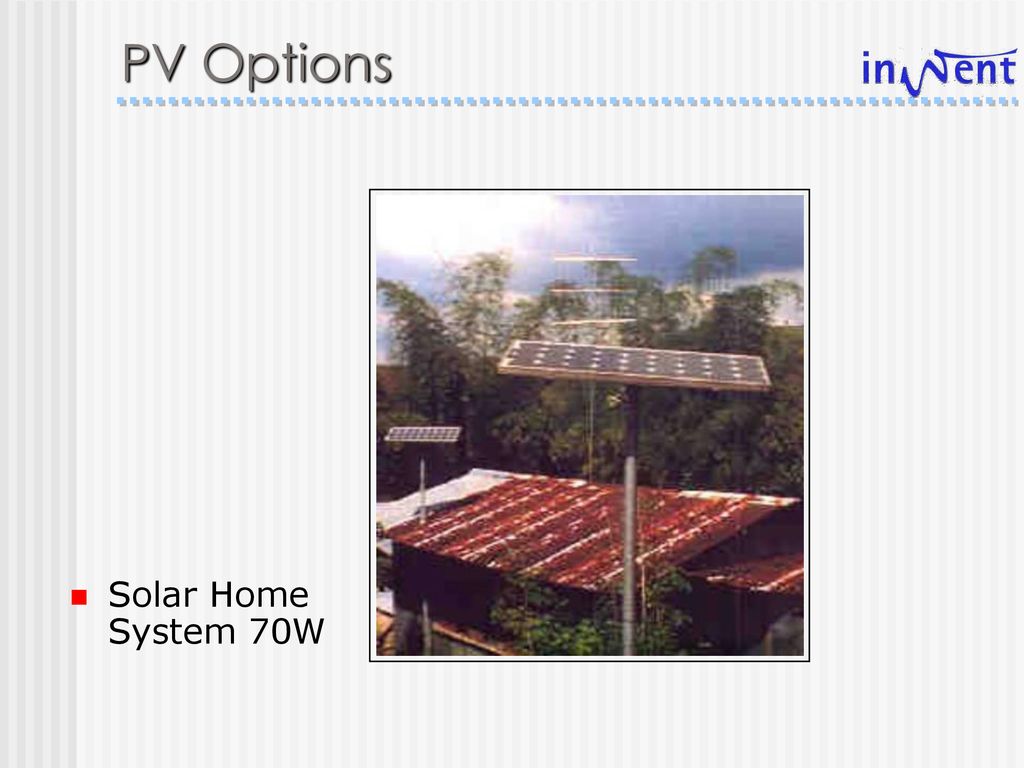 PV Options

inWent

Solar Home System 70W